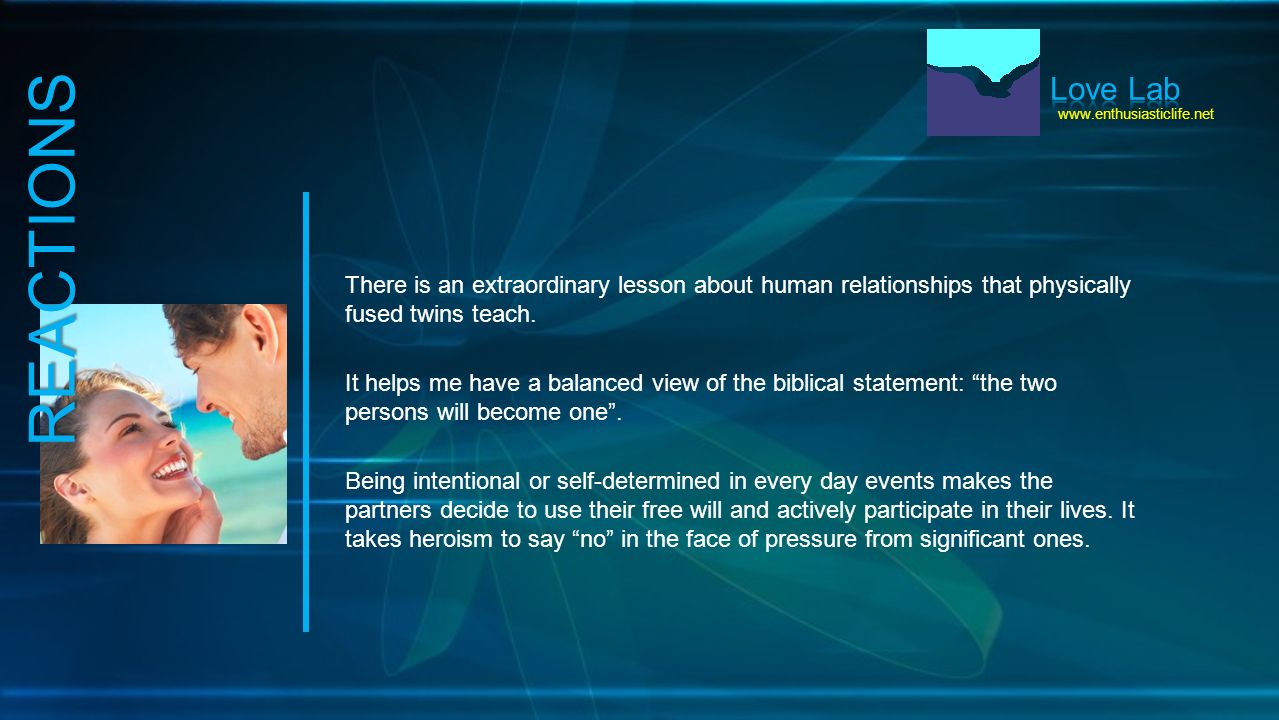 REACTIONS

Love Lab
www.enthusiasticlife.net

There is an extraordinary lesson about human relationships that physically fused twins teach.

It helps me have a balanced view of the biblical statement: “the two persons will become one”.

Being intentional or self-determined in every day events makes the partners decide to use their free will and actively participate in their lives. It takes heroism to say “no” in the face of pressure from significant ones.